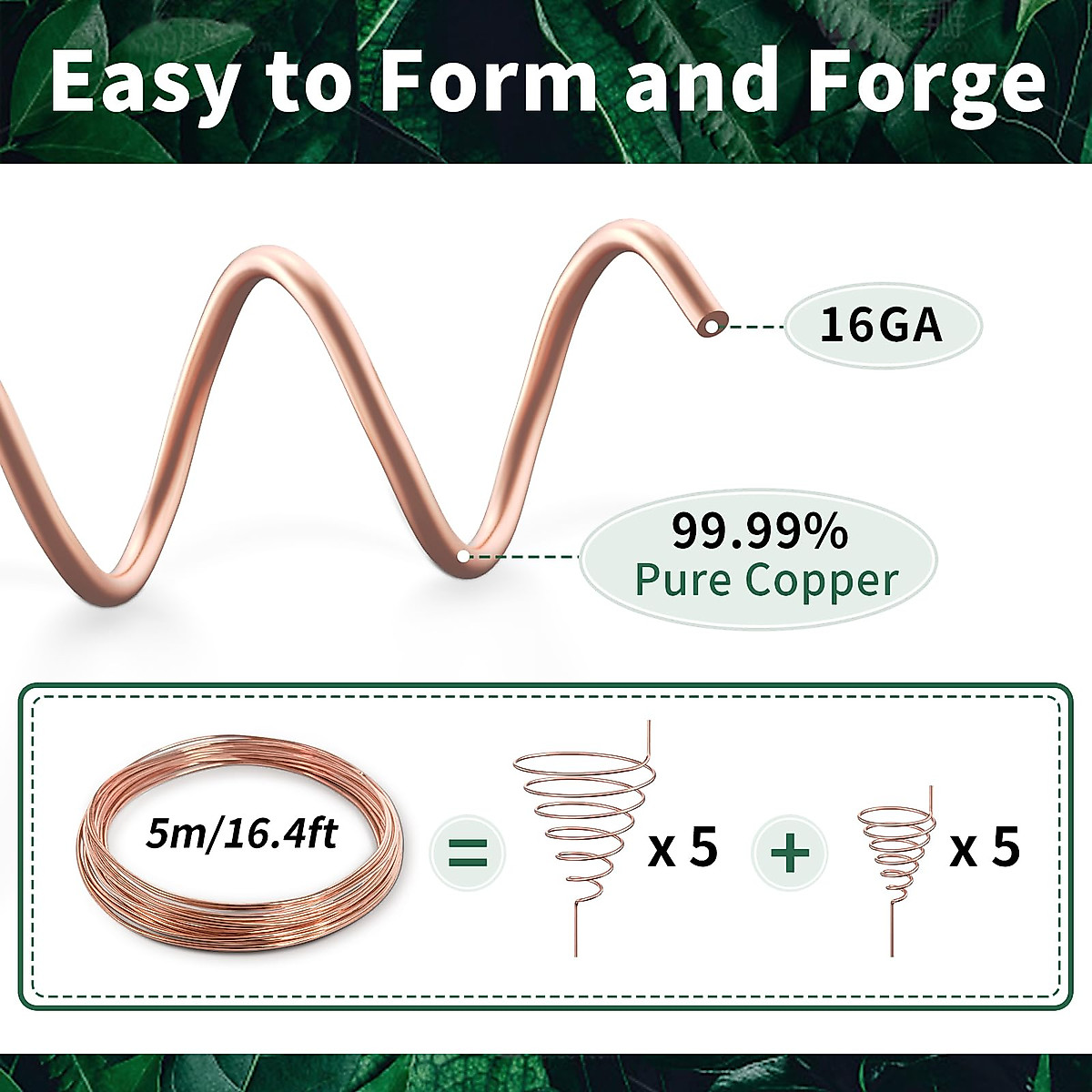 Easy to Form and Forge

16GA

99.99%
Pure Copper

5m/16.4ft

=

x 5

+

x 5